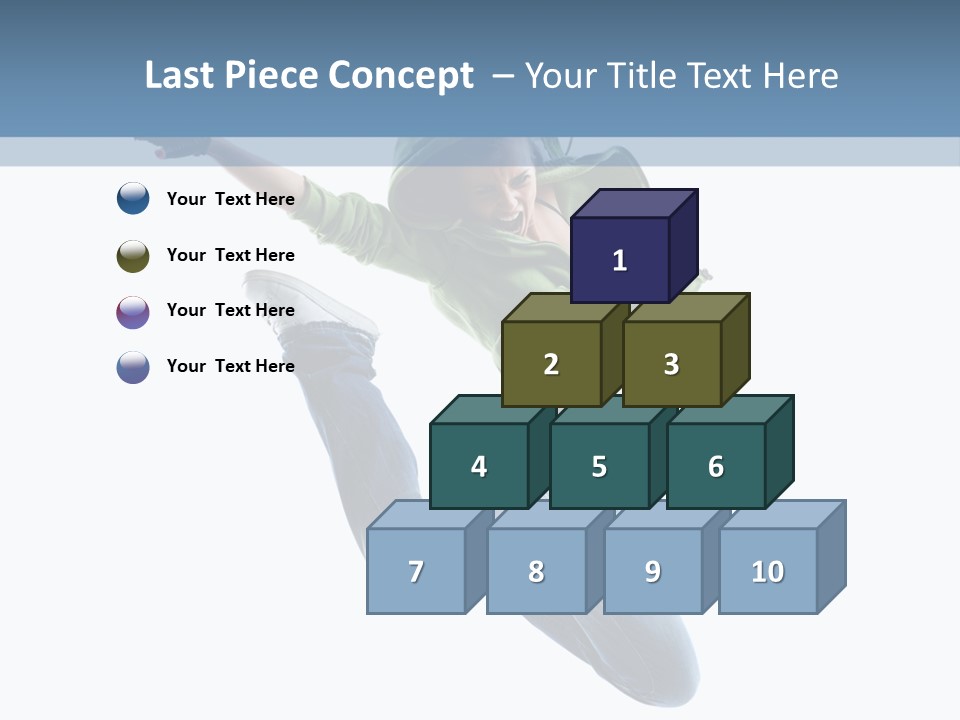 Last Piece Concept – Your Title Text Here

Your Text Here

Your Text Here

Your Text Here

Your Text Here

1

2

3

4

5

6

7

8

9

10